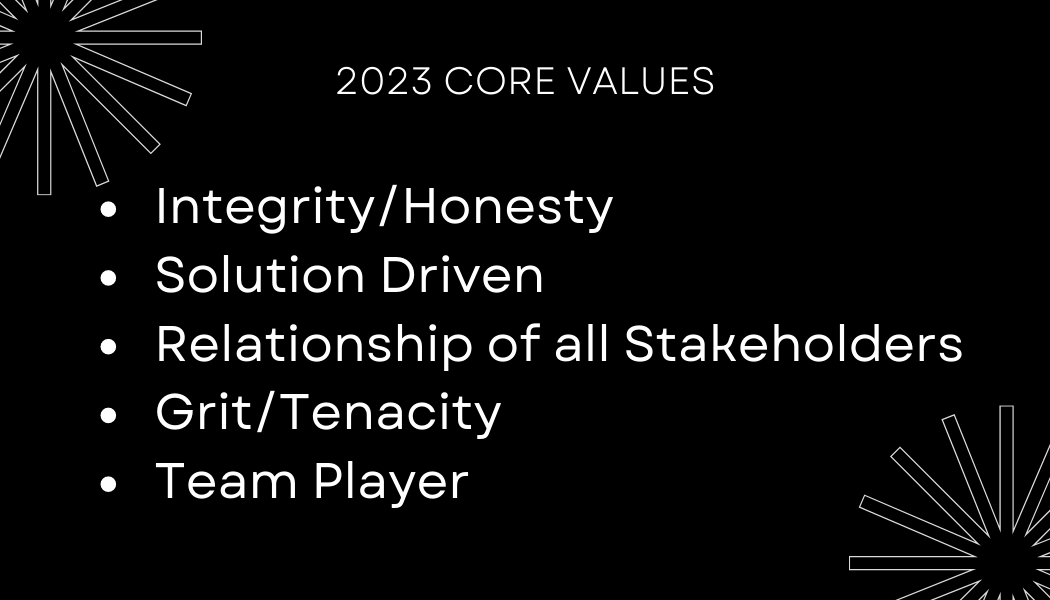 2023 CORE VALUES

- Integrity/Honesty
- Solution Driven
- Relationship of all Stakeholders
- Grit/Tenacity
- Team Player